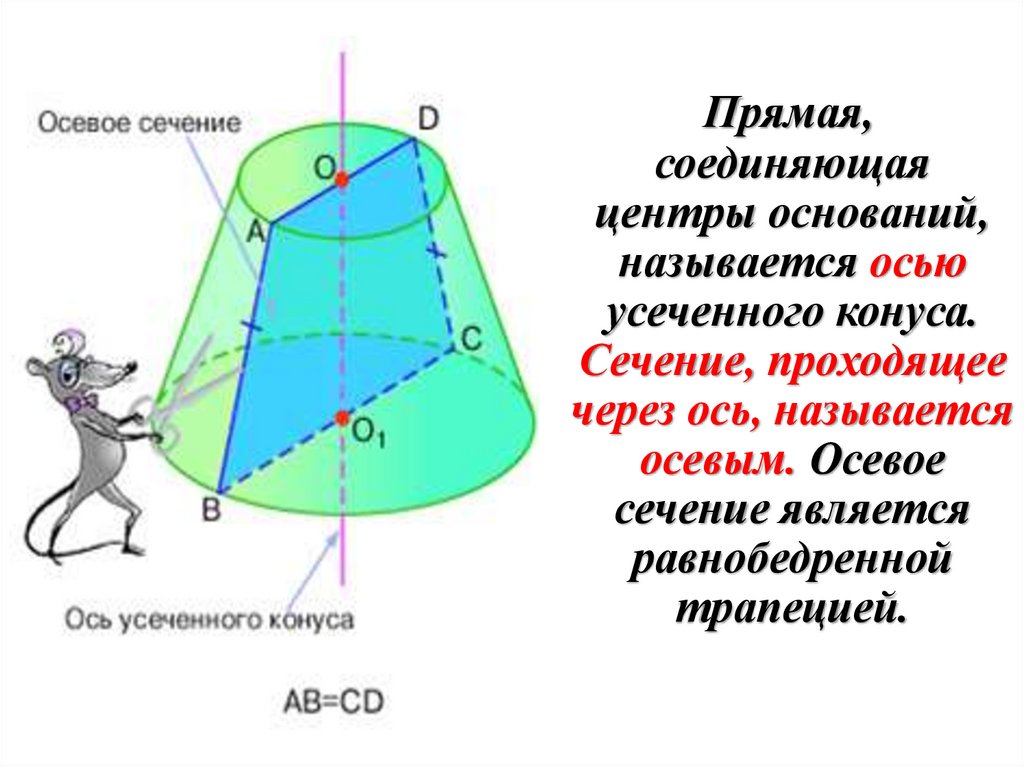 Осевое сечение
D
O
A
C
$O_1$
B
Ось усеченного конуса
AB=CD

Прямая, соединяющая центры оснований, называется осью усеченного конуса. Сечение, проходящее через ось, называется осевым. Осевое сечение является равнобедренной трапецией.